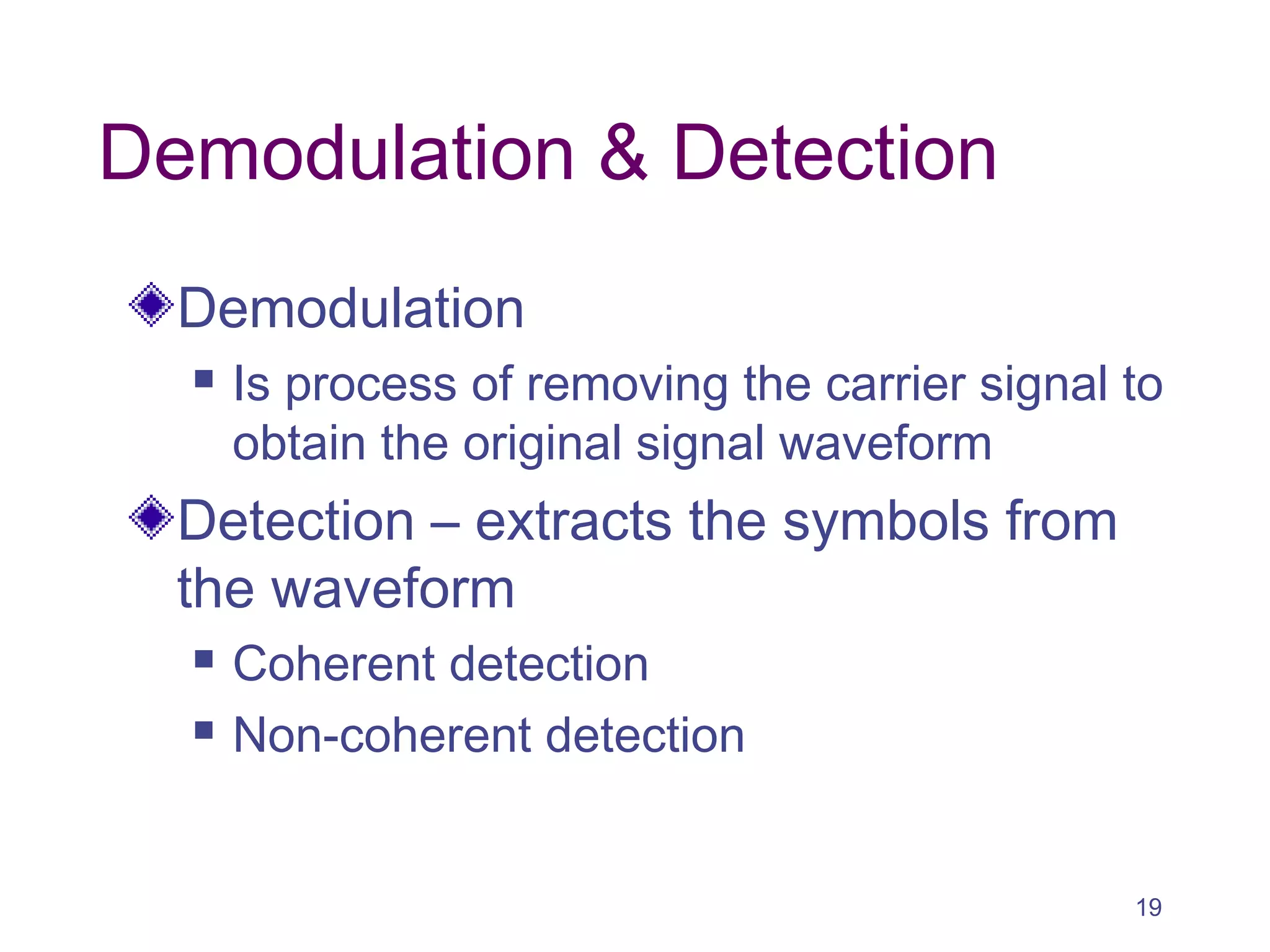 Demodulation & Detection

Demodulation

Is process of removing the carrier signal to obtain the original signal waveform

Detection – extracts the symbols from the waveform

Coherent detection

Non-coherent detection

19